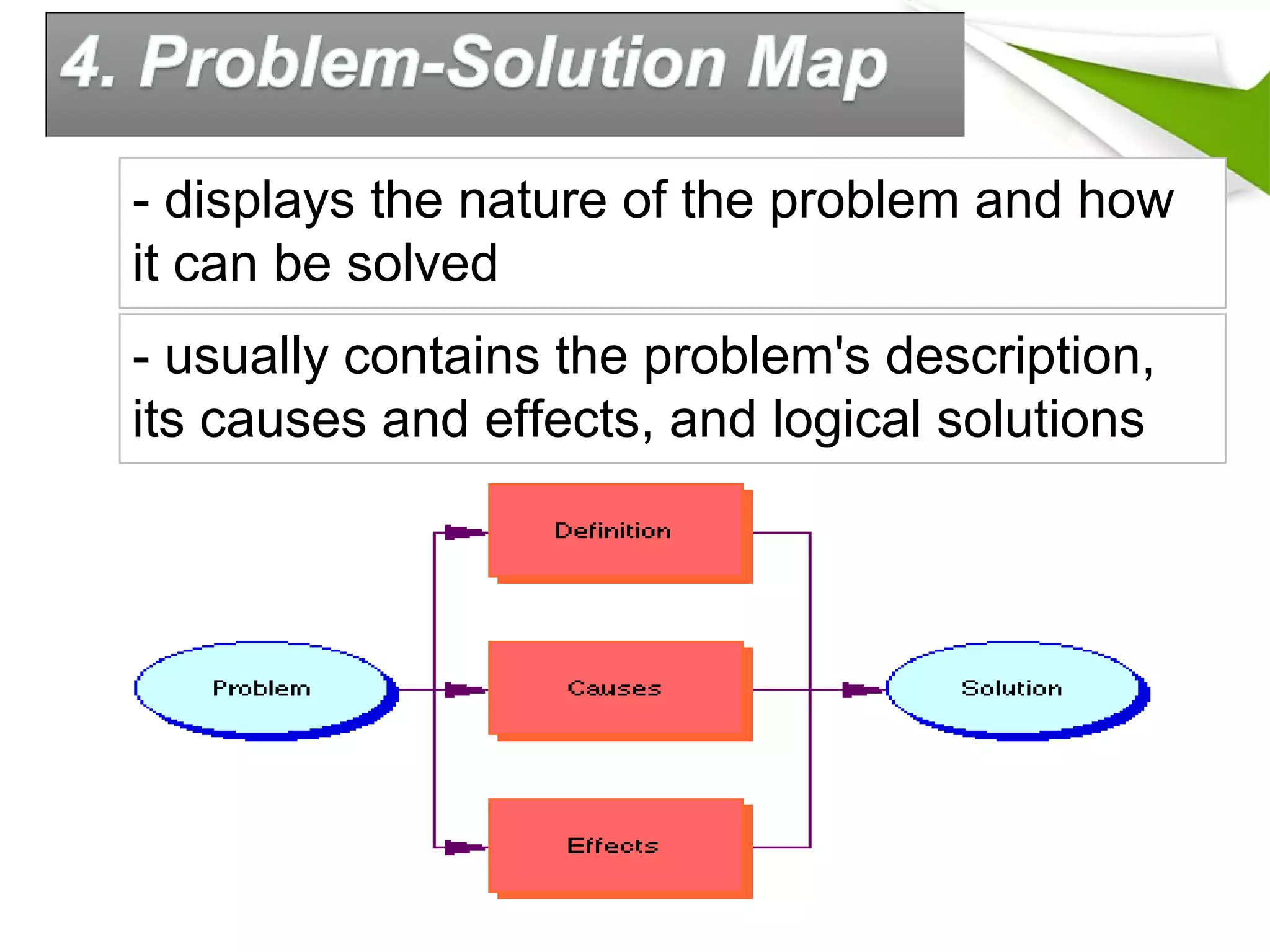 4. Problem-Solution Map

- displays the nature of the problem and how it can be solved

- usually contains the problem's description, its causes and effects, and logical solutions

Problem

Definition

Causes

Effects

Solution